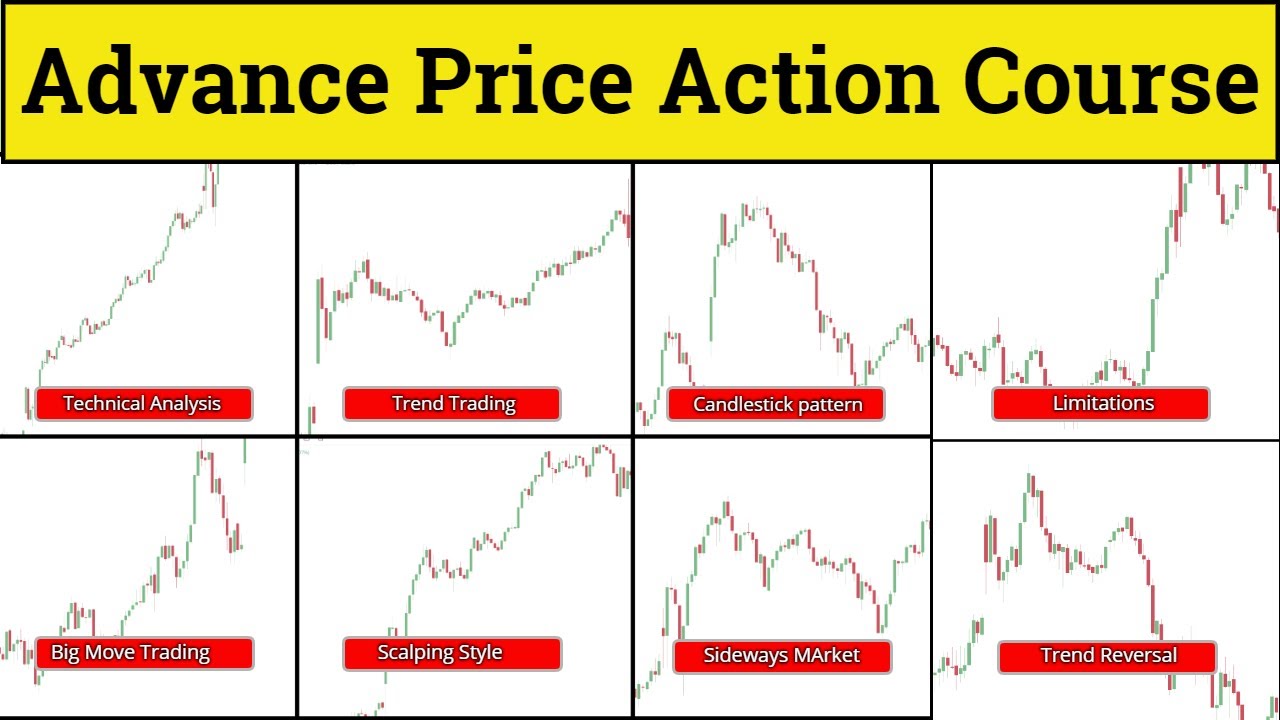 Advance Price Action Course

Technical Analysis

Trend Trading

Candlestick pattern

Limitations

Big Move Trading

Scalping Style

Sideways MArket

Trend Reversal